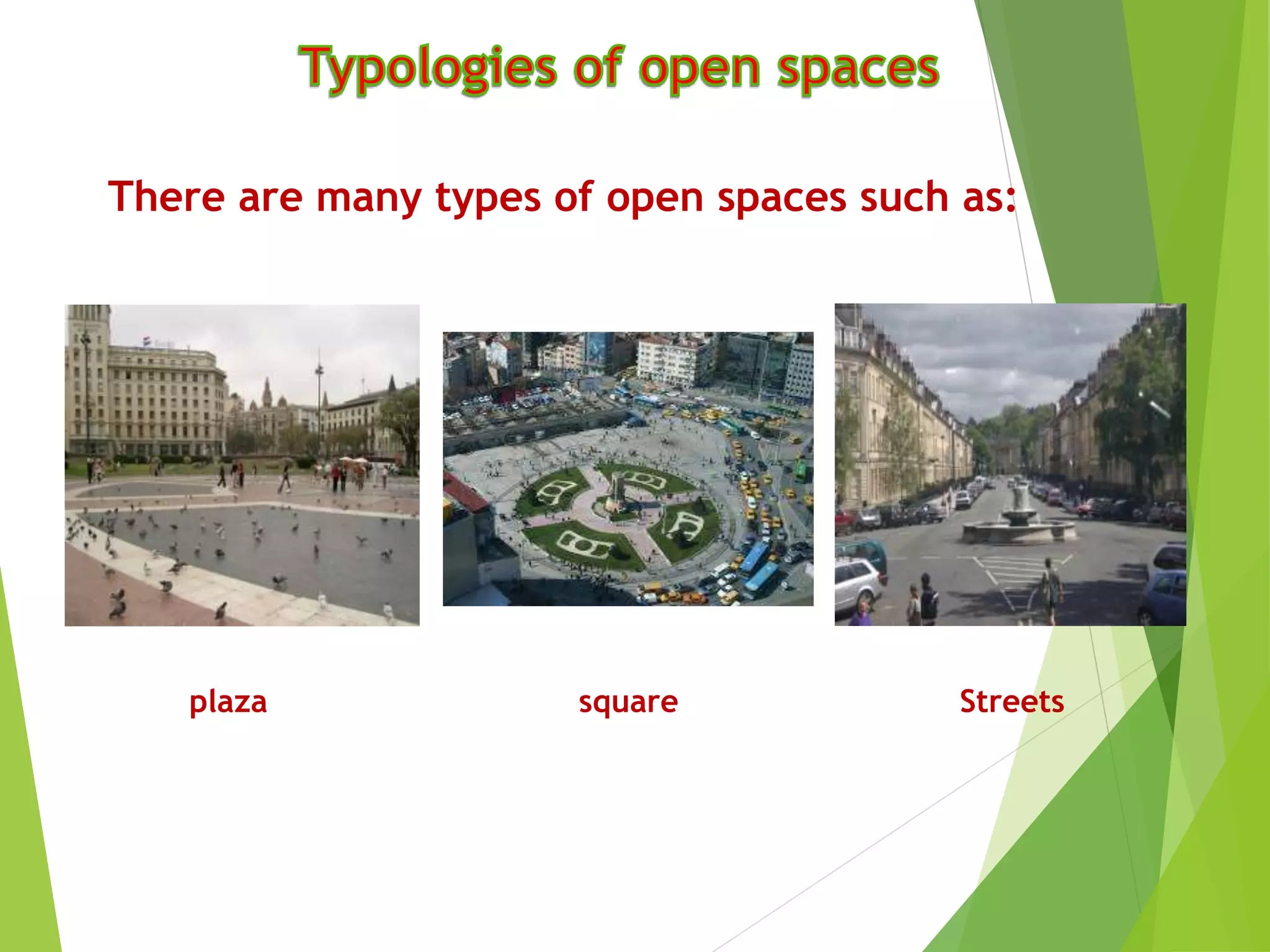 Typologies of open spaces

There are many types of open spaces such as:

plaza

square

Streets